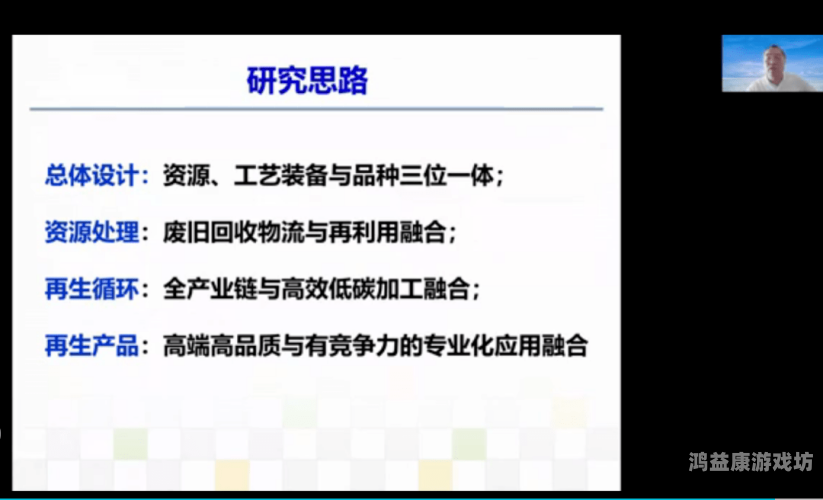 研究思路

总体设计：资源、工艺装备与品种三位一体；

资源处理：废旧回收物流与再利用融合；

再生循环：全产业链与高效低碳加工融合；

再生产品：高端高品质与有竞争力的专业化应用融合

鸿益康游戏坊